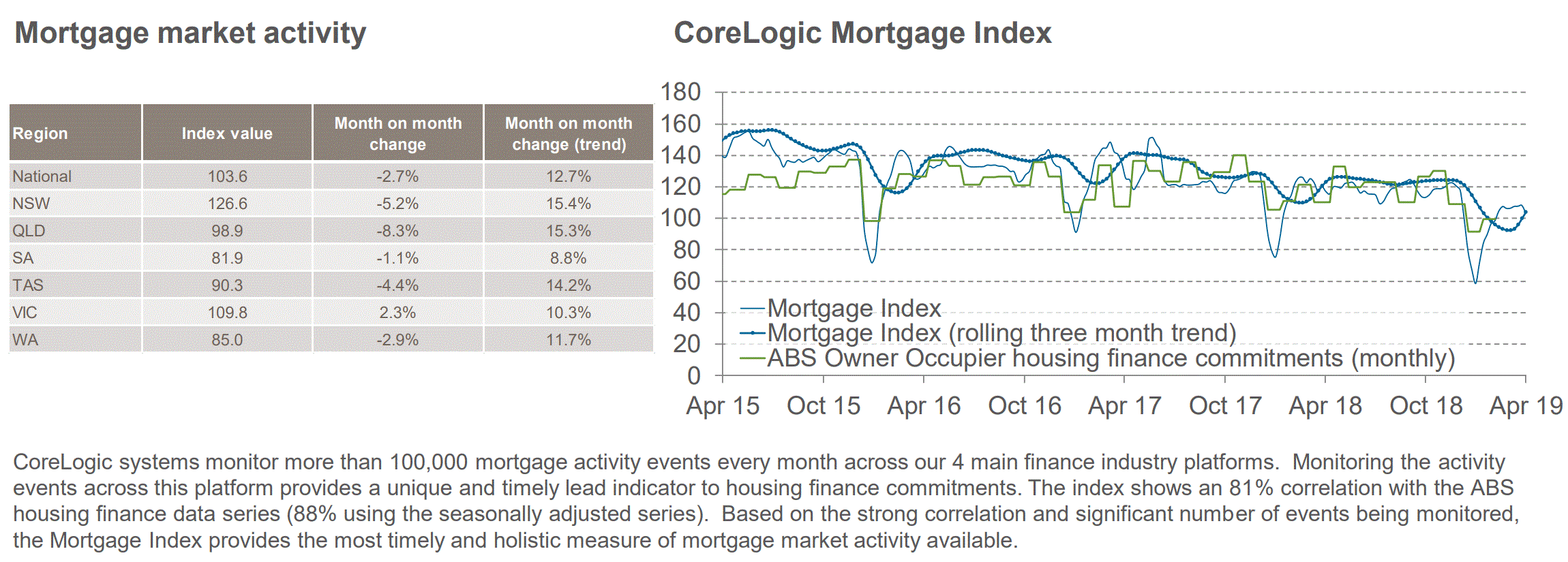 Mortgage market activity

| Region | Index value | Month on month change | Month on month change (trend) |
|---|---|---|---|
| National | 103.6 | -2.7% | 12.7% |
| NSW | 126.6 | -5.2% | 15.4% |
| QLD | 98.9 | -8.3% | 15.3% |
| SA | 81.9 | -1.1% | 8.8% |
| TAS | 90.3 | -4.4% | 14.2% |
| VIC | 109.8 | 2.3% | 10.3% |
| WA | 85.0 | -2.9% | 11.7% |

CoreLogic Mortgage Index

180
160
140
120
100
80
60
40
20
0

Mortgage Index
Mortgage Index (rolling three month trend)
ABS Owner Occupier housing finance commitments (monthly)

Apr 15 Oct 15 Apr 16 Oct 16 Apr 17 Oct 17 Apr 18 Oct 18 Apr 19

CoreLogic systems monitor more than 100,000 mortgage activity events every month across our 4 main finance industry platforms. Monitoring the activity events across this platform provides a unique and timely lead indicator to housing finance commitments. The index shows an 81% correlation with the ABS housing finance data series (88% using the seasonally adjusted series). Based on the strong correlation and significant number of events being monitored, the Mortgage Index provides the most timely and holistic measure of mortgage market activity available.